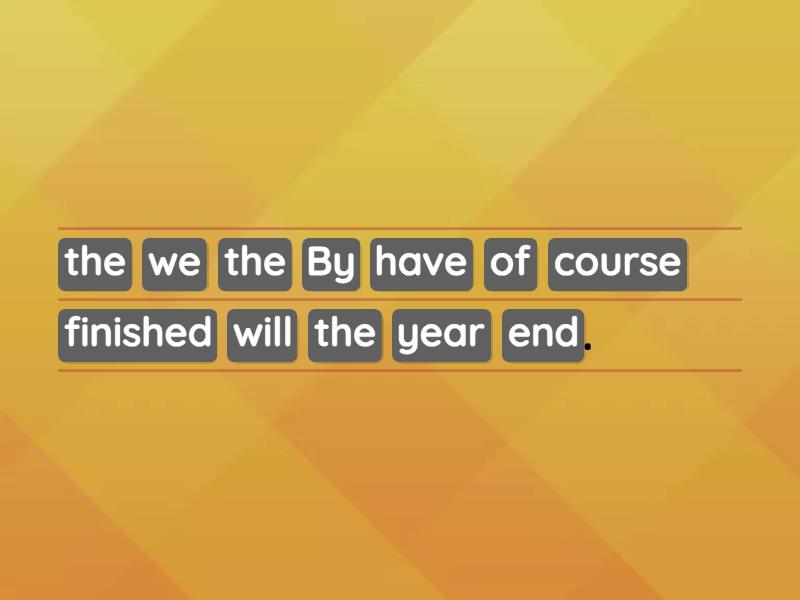 the we the By have of course finished will the year end.